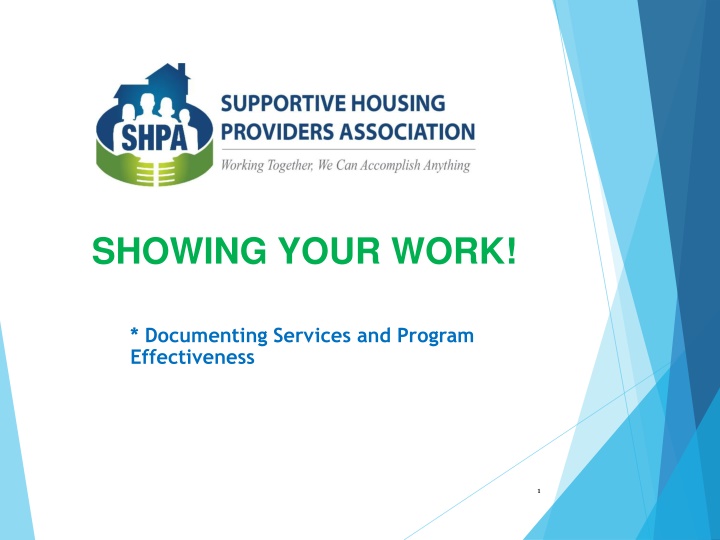 SHPA

SUPPORTIVE HOUSING PROVIDERS ASSOCIATION

Working Together, We Can Accomplish Anything

SHOWING YOUR WORK!

* Documenting Services and Program Effectiveness

1